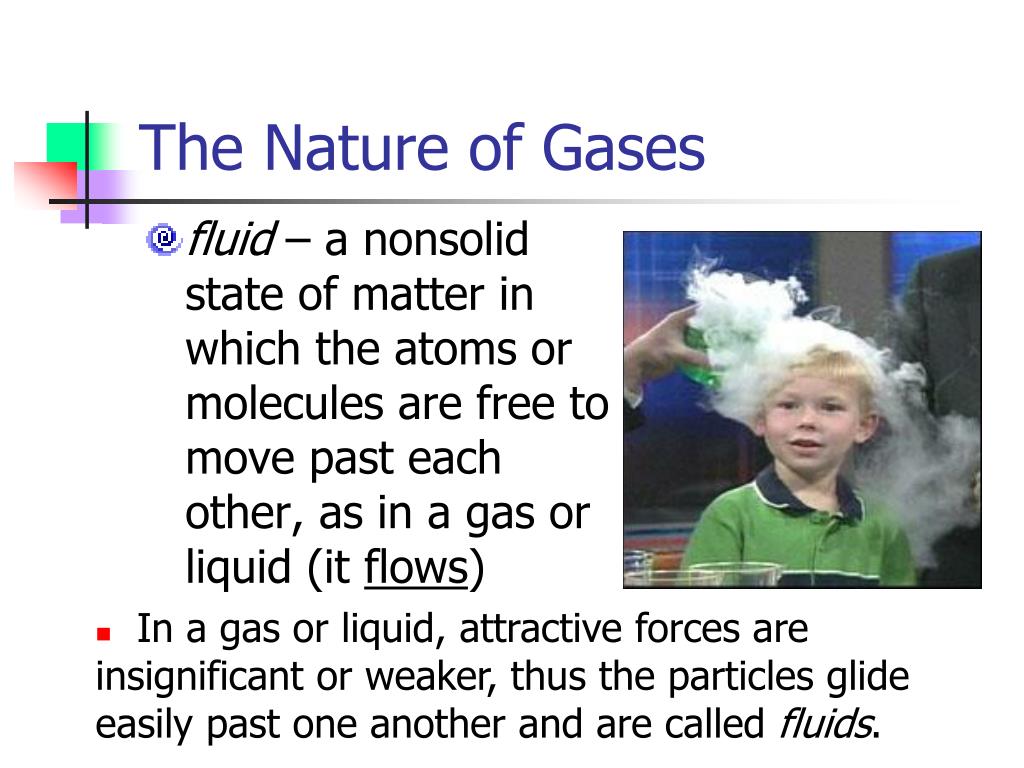 The Nature of Gases

fluid – a nonsolid state of matter in which the atoms or molecules are free to move past each other, as in a gas or liquid (it flows)

In a gas or liquid, attractive forces are insignificant or weaker, thus the particles glide easily past one another and are called fluids.